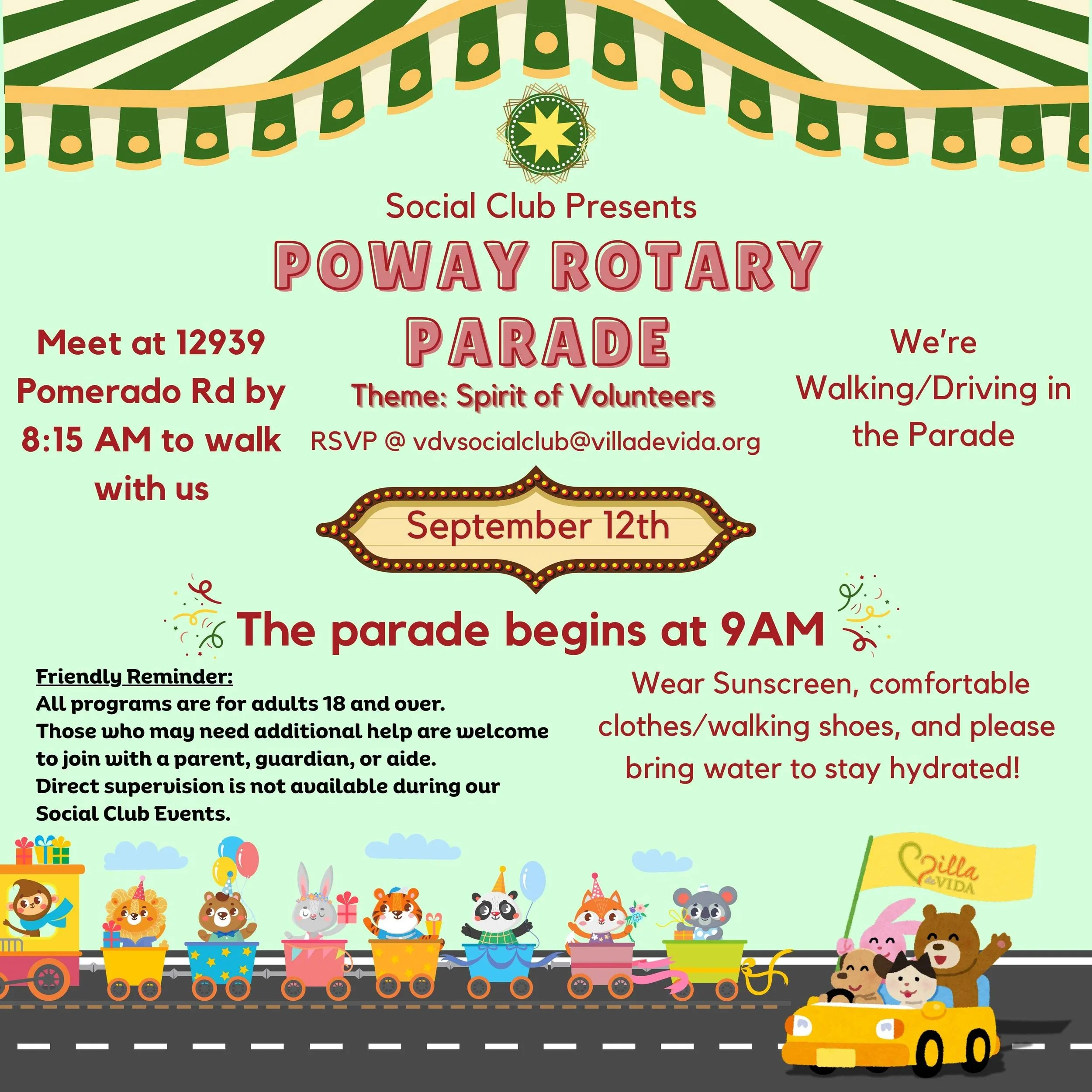 Social Club Presents

POWAY ROTARY PARADE

Theme: Spirit of Volunteers

RSVP @ vdvsocialclub@villadevida.org

Meet at 12939 Pomerado Rd by 8:15 AM to walk with us

We're Walking/Driving in the Parade

September 12th

The parade begins at 9AM

Friendly Reminder:
All programs are for adults 18 and over.
Those who may need additional help are welcome to join with a parent, guardian, or aide.
Direct supervision is not available during our Social Club Events.

Wear Sunscreen, comfortable clothes/walking shoes, and please bring water to stay hydrated!

Villa de VIDA